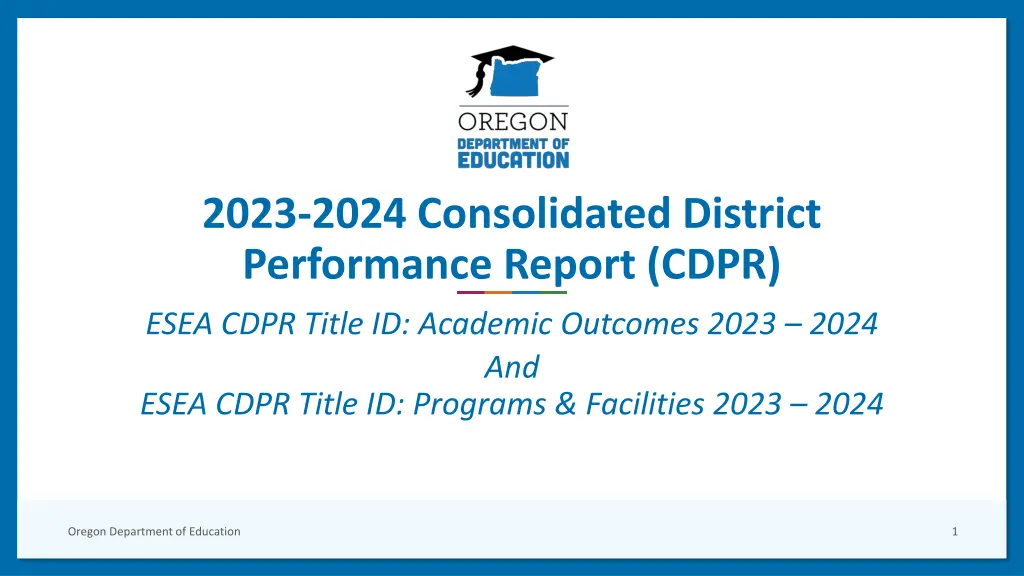 OREGON
DEPARTMENT OF
EDUCATION

2023-2024 Consolidated District Performance Report (CDPR)

ESEA CDPR Title ID: Academic Outcomes 2023 – 2024
And
ESEA CDPR Title ID: Programs & Facilities 2023 – 2024

Oregon Department of Education

1